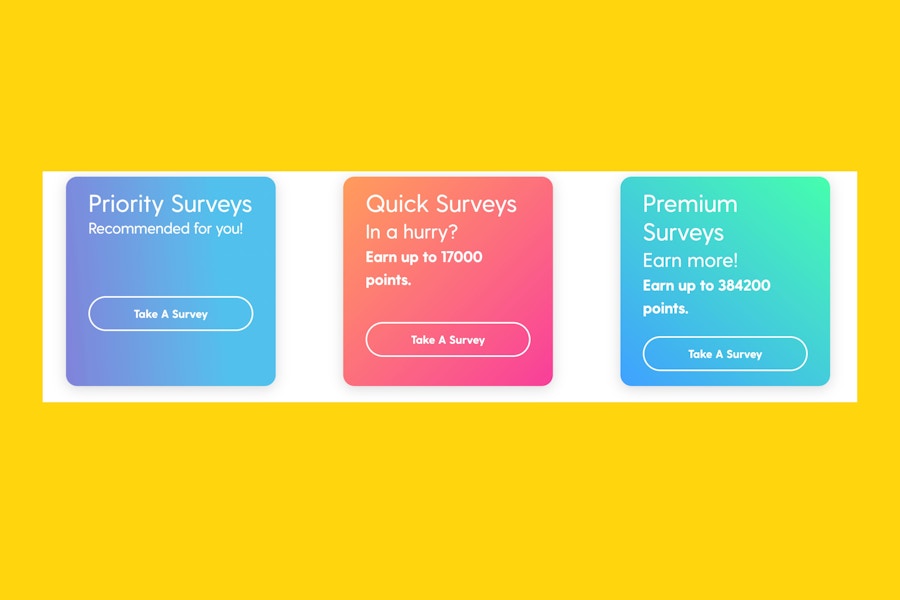 Priority Surveys
Recommended for you!

Take A Survey

Quick Surveys
In a hurry?
Earn up to 17000 points.

Take A Survey

Premium Surveys
Earn more!
Earn up to 384200 points.

Take A Survey